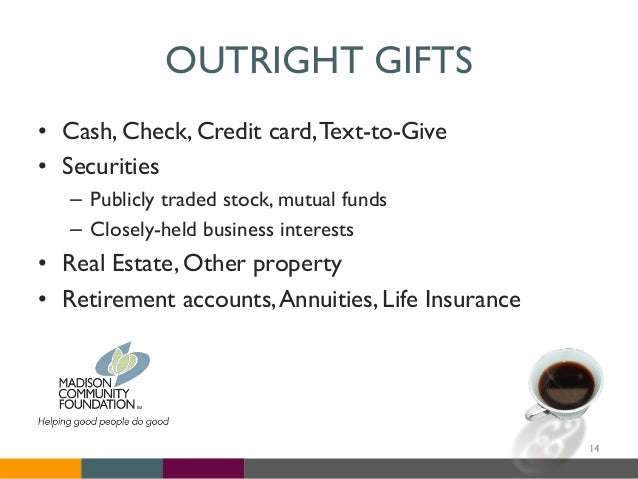 OUTRIGHT GIFTS

• Cash, Check, Credit card, Text-to-Give
• Securities
– Publicly traded stock, mutual funds
– Closely-held business interests
• Real Estate, Other property
• Retirement accounts, Annuities, Life Insurance

MADISON COMMUNITY FOUNDATION
Helping good people do good

14